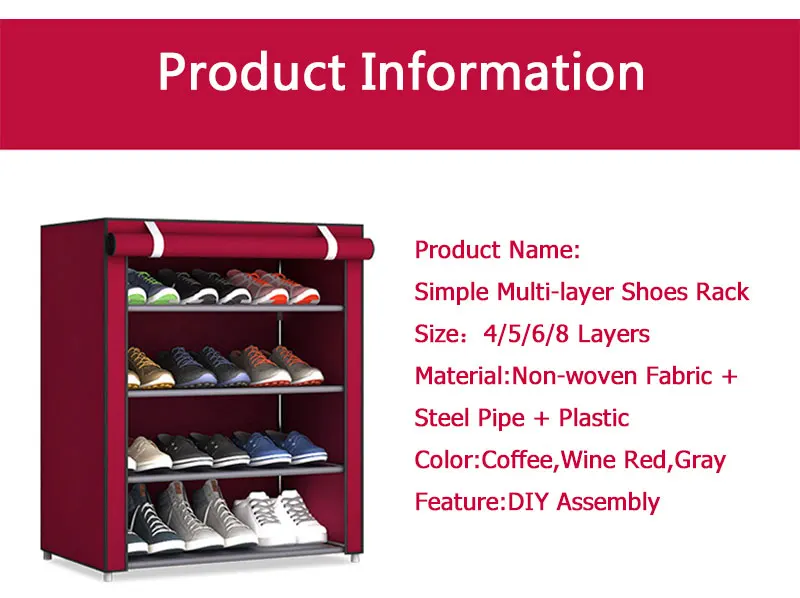 Product Information

Product Name:

Simple Multi-layer Shoes Rack

Size：4/5/6/8 Layers

Material:Non-woven Fabric + Steel Pipe + Plastic

Color:Coffee,Wine Red,Gray

Feature:DIY Assembly